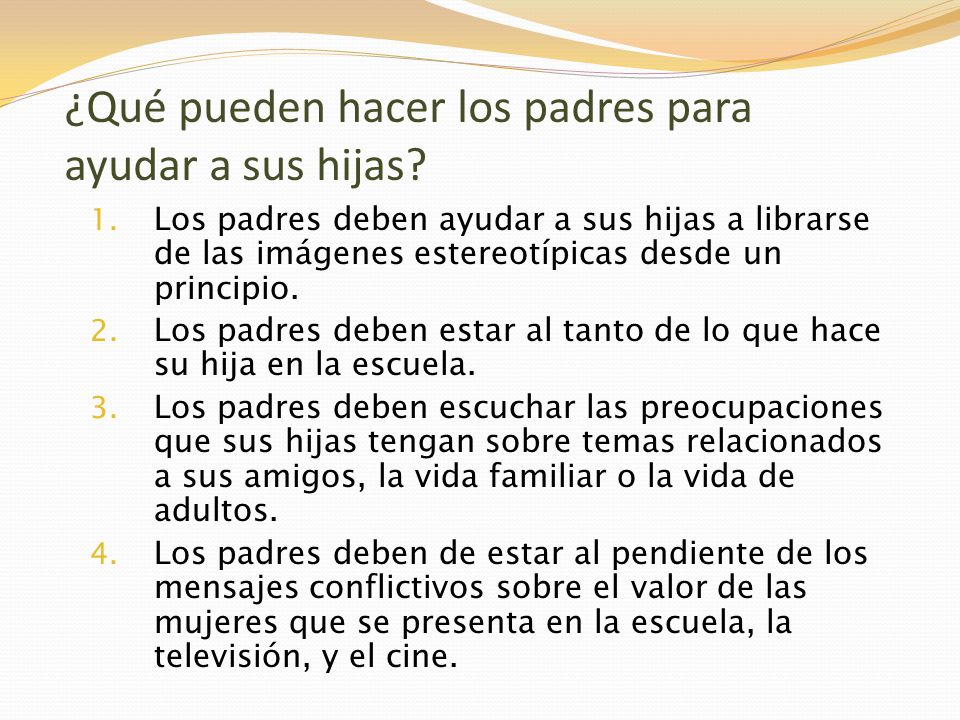 ¿Qué pueden hacer los padres para ayudar a sus hijas?

1. Los padres deben ayudar a sus hijas a librarse de las imágenes estereotípicas desde un principio.
2. Los padres deben estar al tanto de lo que hace su hija en la escuela.
3. Los padres deben escuchar las preocupaciones que sus hijas tengan sobre temas relacionados a sus amigos, la vida familiar o la vida de adultos.
4. Los padres deben de estar al pendiente de los mensajes conflictivos sobre el valor de las mujeres que se presenta en la escuela, la televisión, y el cine.